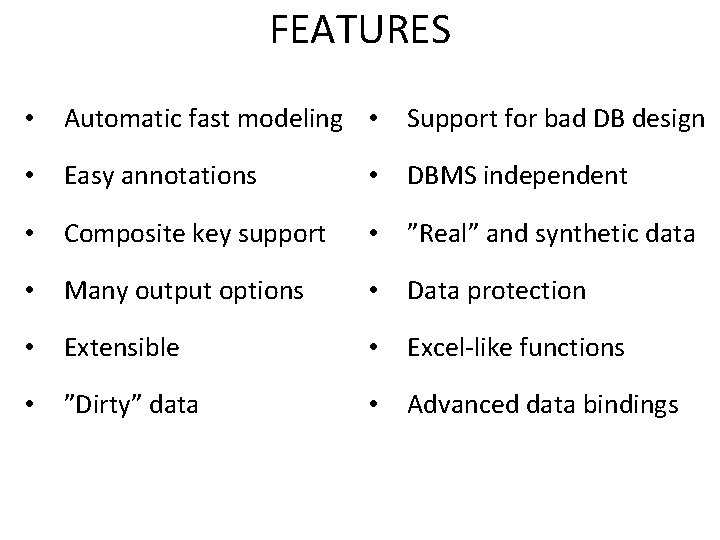 FEATURES

• Automatic fast modeling
• Easy annotations
• Composite key support
• Many output options
• Extensible
• ”Dirty” data

• Support for bad DB design
• DBMS independent
• ”Real” and synthetic data
• Data protection
• Excel-like functions
• Advanced data bindings